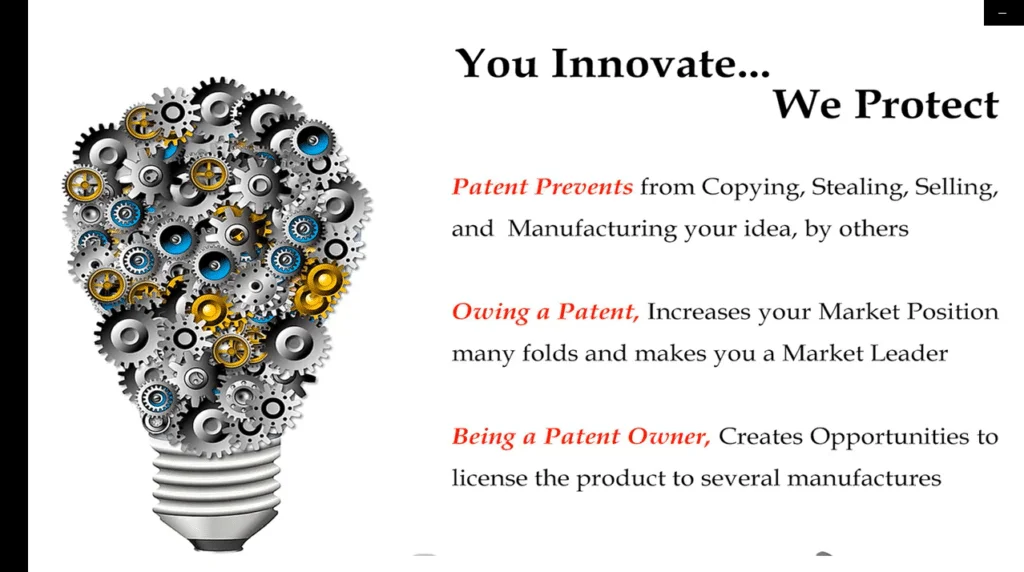 You Innovate...
We Protect

Patent Prevents from Copying, Stealing, Selling, and Manufacturing your idea, by others

Owing a Patent, Increases your Market Position many folds and makes you a Market Leader

Being a Patent Owner, Creates Opportunities to license the product to several manufactures